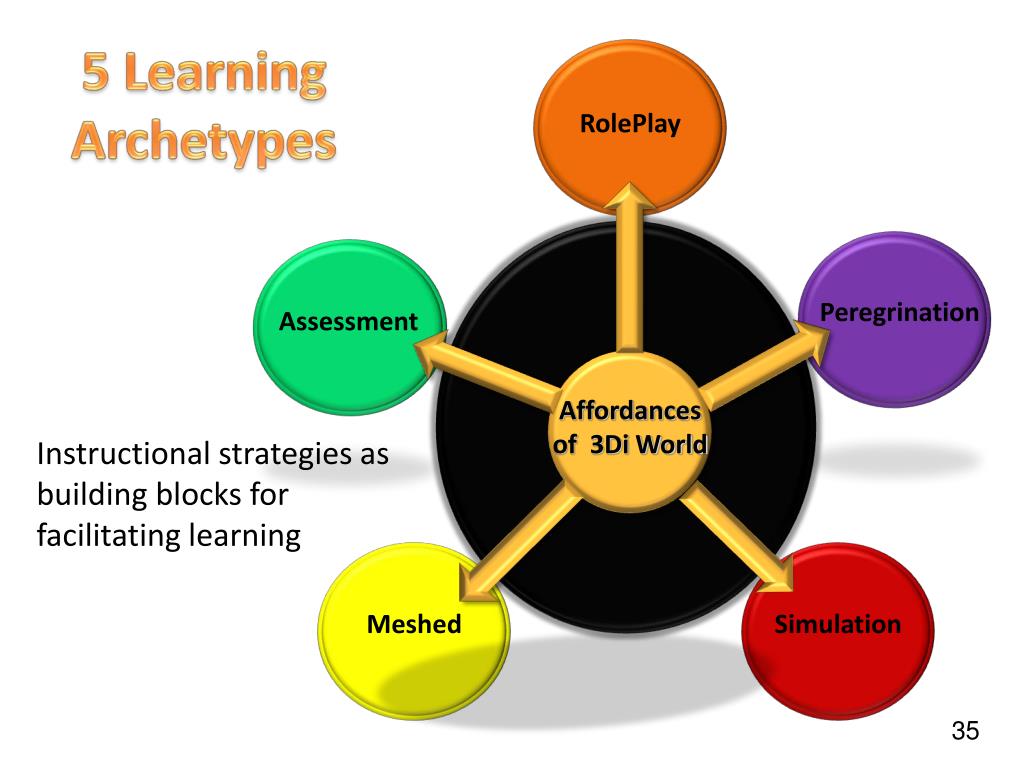 5 Learning Archetypes

RolePlay

Assessment

Peregrination

Affordances of 3Di World

Instructional strategies as building blocks for facilitating learning

Meshed

Simulation

35